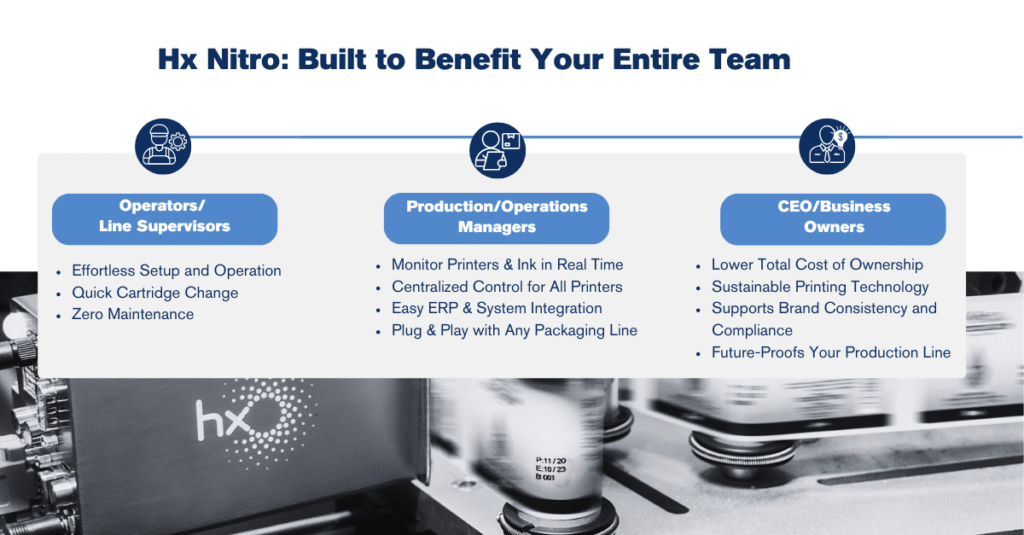 Hx Nitro: Built to Benefit Your Entire Team

Operators/
Line Supervisors

- Effortless Setup and Operation
- Quick Cartridge Change
- Zero Maintenance

Production/Operations
Managers

- Monitor Printers & Ink in Real Time
- Centralized Control for All Printers
- Easy ERP & System Integration
- Plug & Play with Any Packaging Line

CEO/Business
Owners

- Lower Total Cost of Ownership
- Sustainable Printing Technology
- Supports Brand Consistency and Compliance
- Future-Proofs Your Production Line

hx

P:11/20
E:10/23
B:001